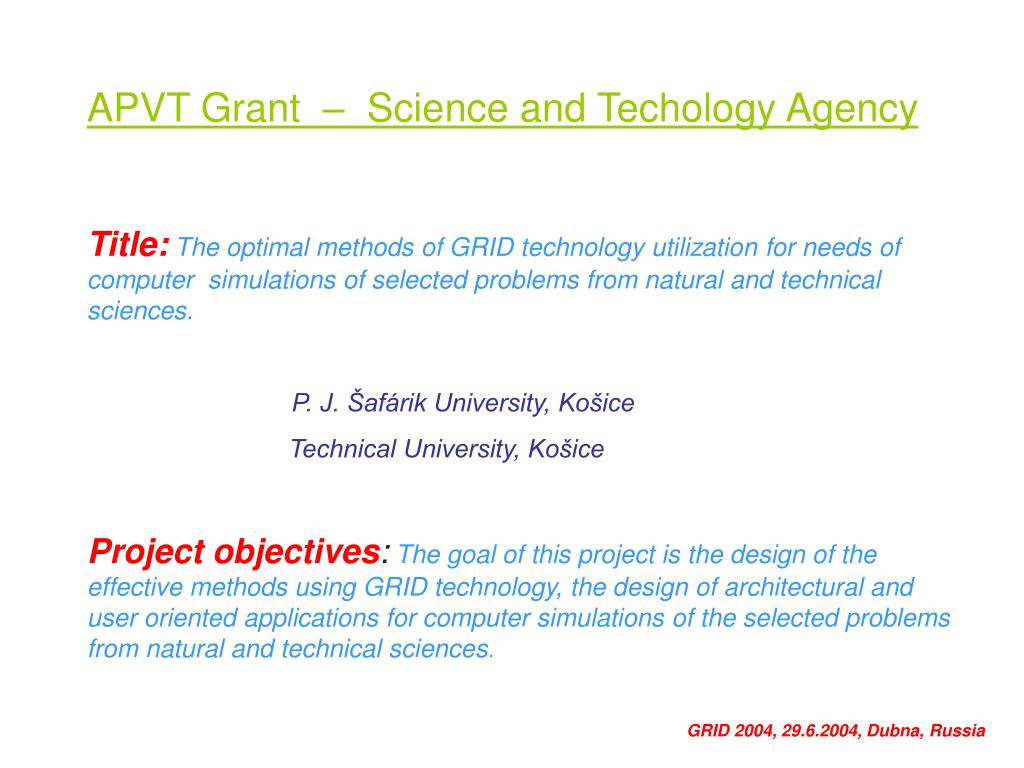 APVT Grant – Science and Techology Agency

Title: The optimal methods of GRID technology utilization for needs of computer simulations of selected problems from natural and technical sciences.

P. J. Šafárik University, Košice

Technical University, Košice

Project objectives: The goal of this project is the design of the effective methods using GRID technology, the design of architectural and user oriented applications for computer simulations of the selected problems from natural and technical sciences.

GRID 2004, 29.6.2004, Dubna, Russia